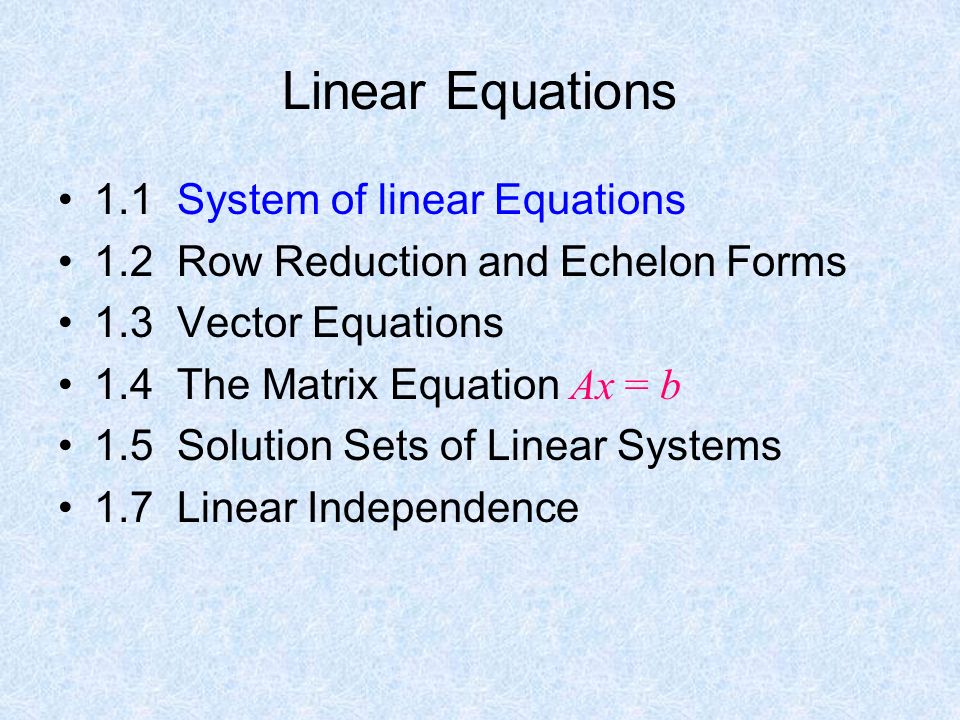 Linear Equations

• 1.1 System of linear Equations
• 1.2 Row Reduction and Echelon Forms
• 1.3 Vector Equations
• 1.4 The Matrix Equation $Ax = b$
• 1.5 Solution Sets of Linear Systems
• 1.7 Linear Independence